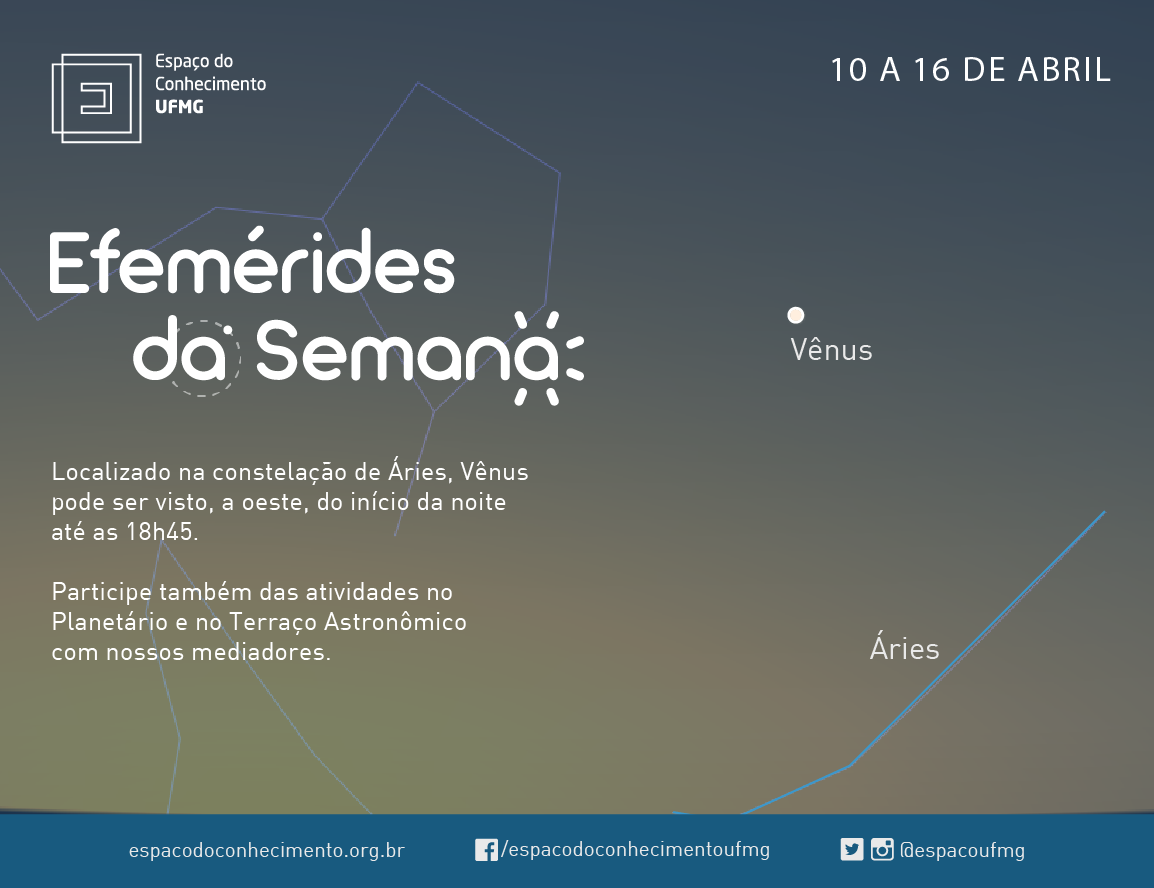 Espaço do Conhecimento UFMG

10 A 16 DE ABRIL

Efemérides da Semana

Vênus

Localizado na constelação de Áries, Vênus pode ser visto, a oeste, do início da noite até as 18h45.

Participe também das atividades no Planetário e no Terraço Astronômico com nossos mediadores.

Áries

espacodoconhecimento.org.br /espacodoconhecimentoufmg @espacoufmg